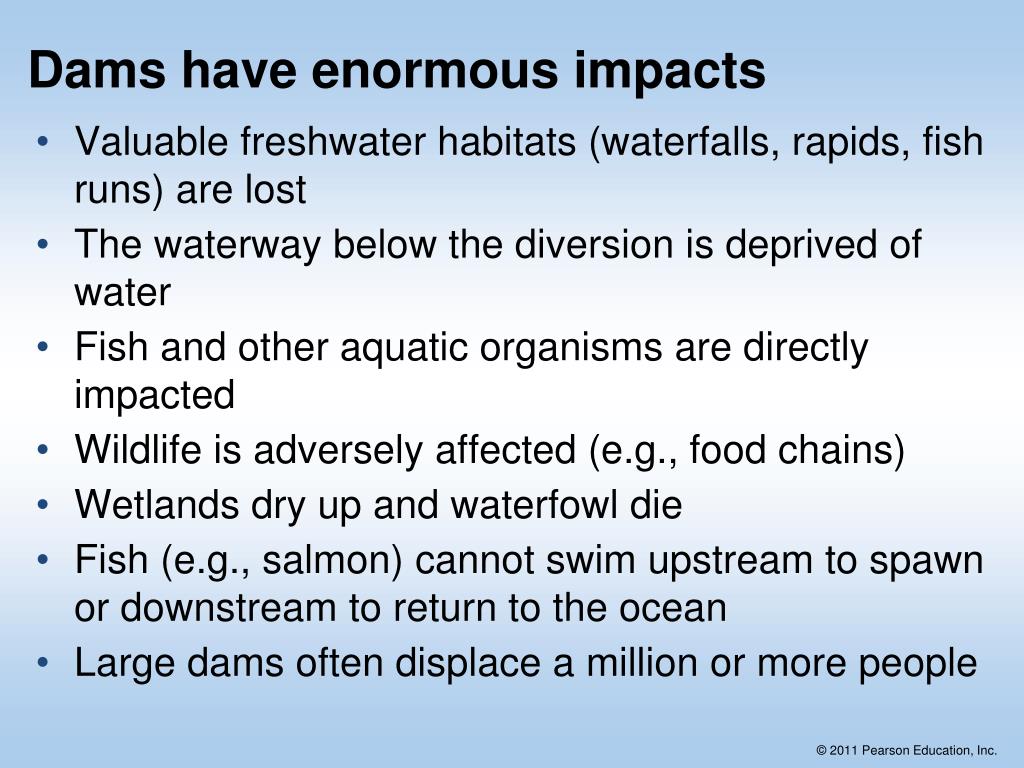 Dams have enormous impacts

• Valuable freshwater habitats (waterfalls, rapids, fish runs) are lost
• The waterway below the diversion is deprived of water
• Fish and other aquatic organisms are directly impacted
• Wildlife is adversely affected (e.g., food chains)
• Wetlands dry up and waterfowl die
• Fish (e.g., salmon) cannot swim upstream to spawn or downstream to return to the ocean
• Large dams often displace a million or more people

© 2011 Pearson Education, Inc.